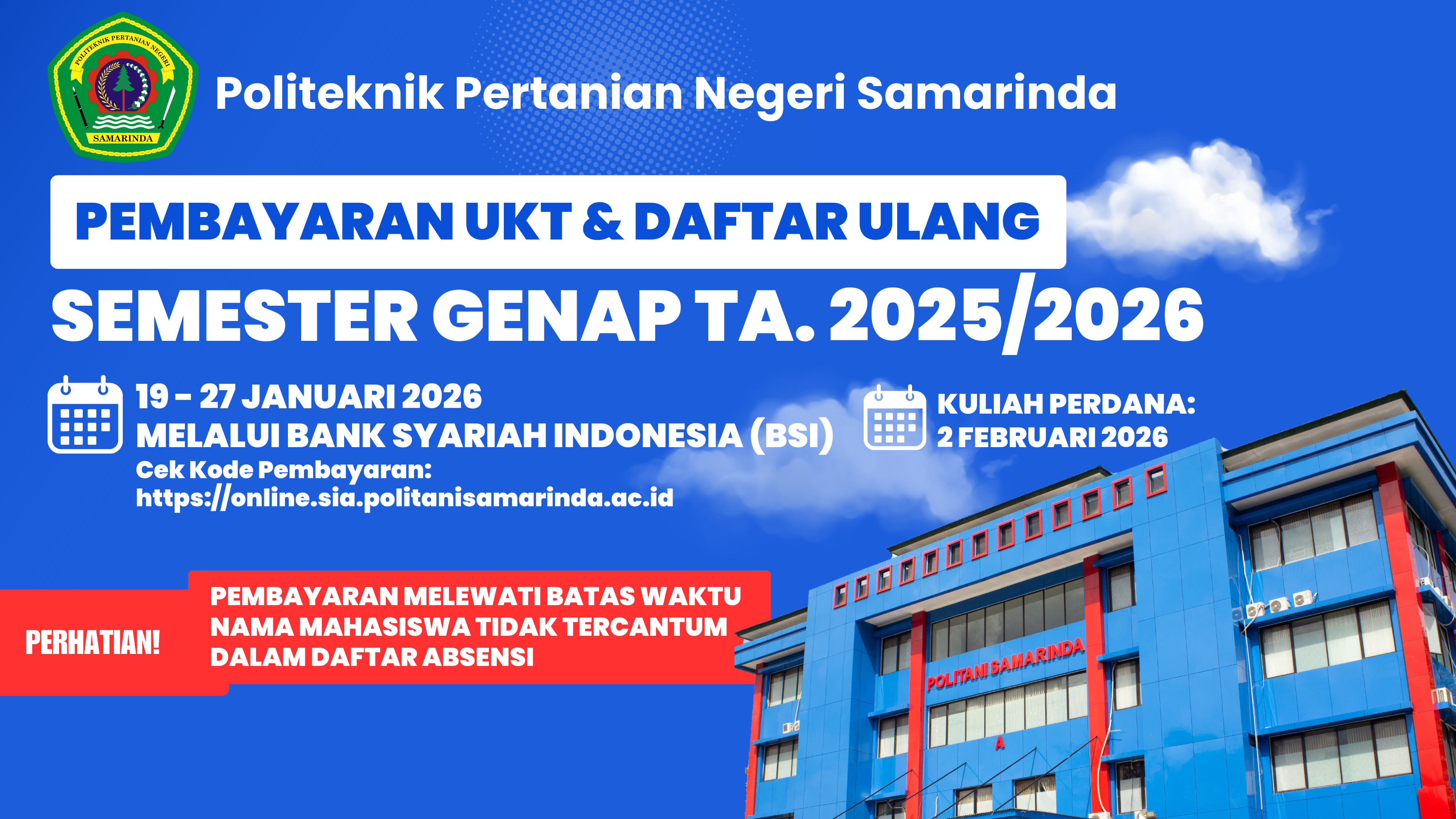 POLITEKNIK PERTANIAN NEGERI
SAMARINDA

Politeknik Pertanian Negeri Samarinda

PEMBAYARAN UKT & DAFTAR ULANG

SEMESTER GENAP TA. 2025/2026

19 - 27 JANUARI 2026
MELALUI BANK SYARIAH INDONESIA (BSI)
Cek Kode Pembayaran:
https://online.sia.politanisamarinda.ac.id

KULIAH PERDANA:
2 FEBRUARI 2026

PERHATIAN!

PEMBAYARAN MELEWATI BATAS WAKTU
NAMA MAHASISWA TIDAK TERCANTUM
DALAM DAFTAR ABSENSI

POLITANI SAMARINDA

A